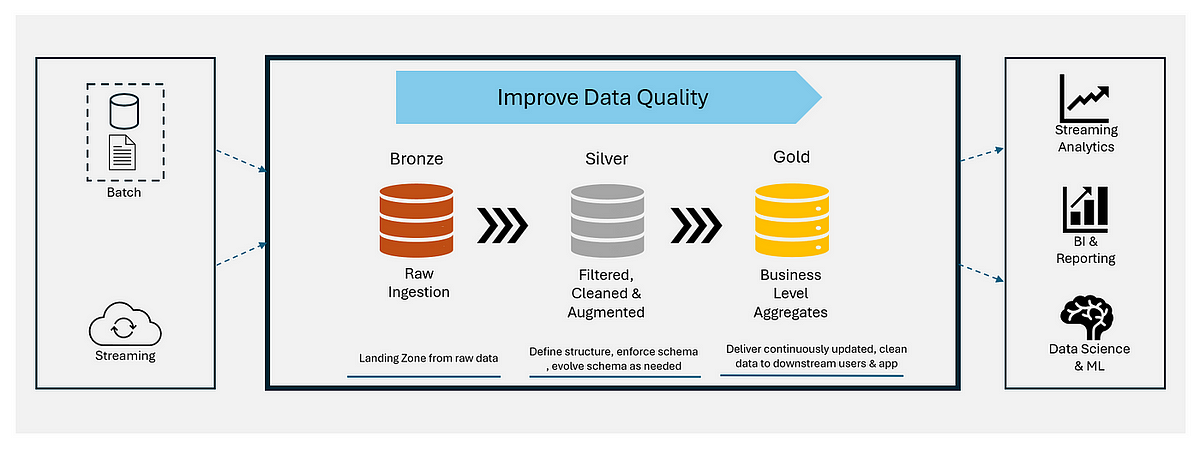 Batch

Streaming

Improve Data Quality

Bronze

Raw Ingestion

Landing Zone from raw data

Silver

Filtered, Cleaned & Augmented

Define structure, enforce schema , evolve schema as needed

Gold

Business Level Aggregates

Deliver continuously updated, clean data to downstream users & app

Streaming Analytics

BI & Reporting

Data Science & ML